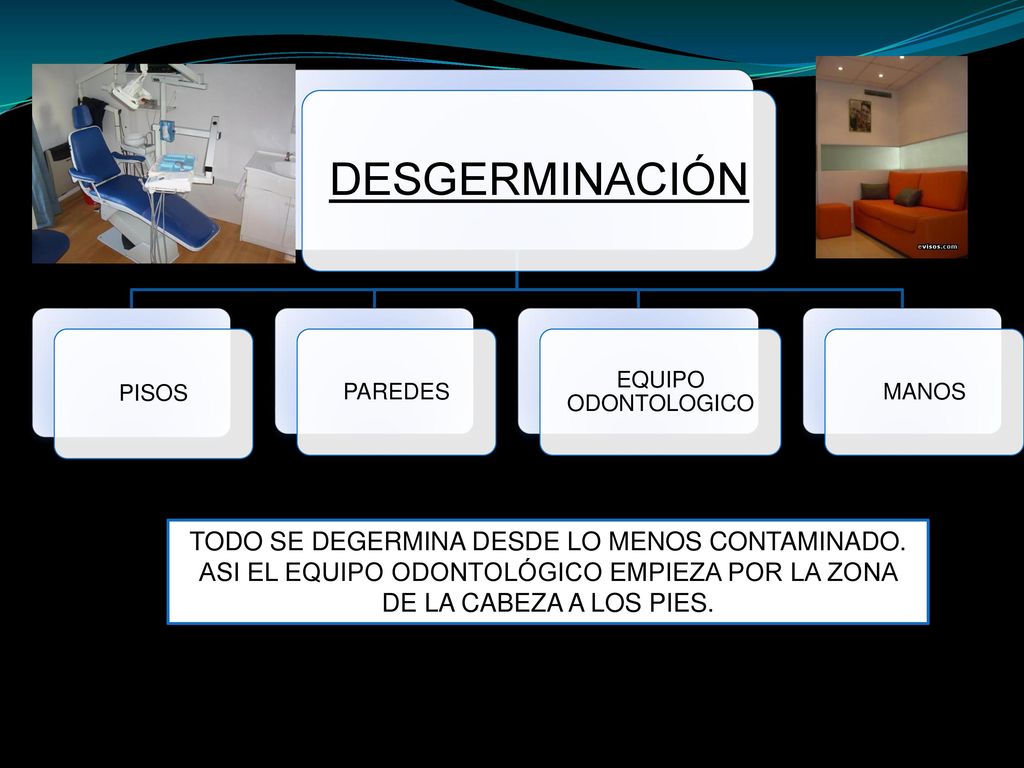 DESGERMINACIÓN

evisos.com

PISOS

PAREDES

EQUIPO ODONTOLOGICO

MANOS

TODO SE DEGERMINA DESDE LO MENOS CONTAMINADO. ASI EL EQUIPO ODONTOLÓGICO EMPIEZA POR LA ZONA DE LA CABEZA A LOS PIES.